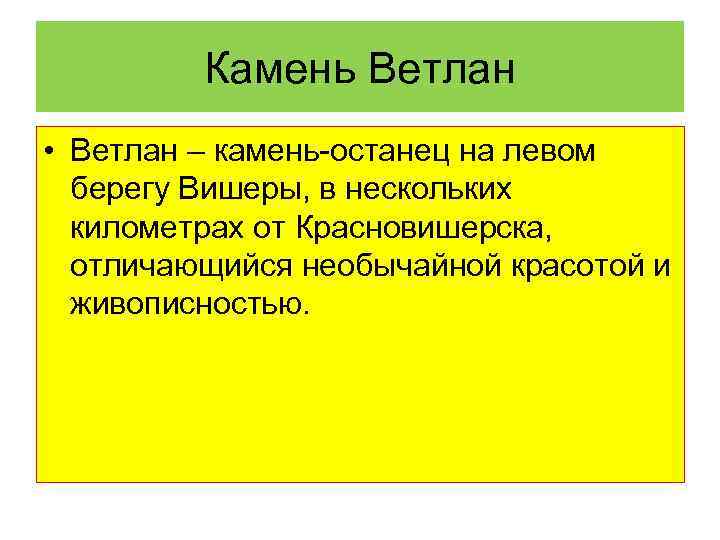 Камень Ветлан

• Ветлан – камень-останец на левом берегу Вишеры, в нескольких километрах от Красновишерска, отличающийся необычайной красотой и живописностью.